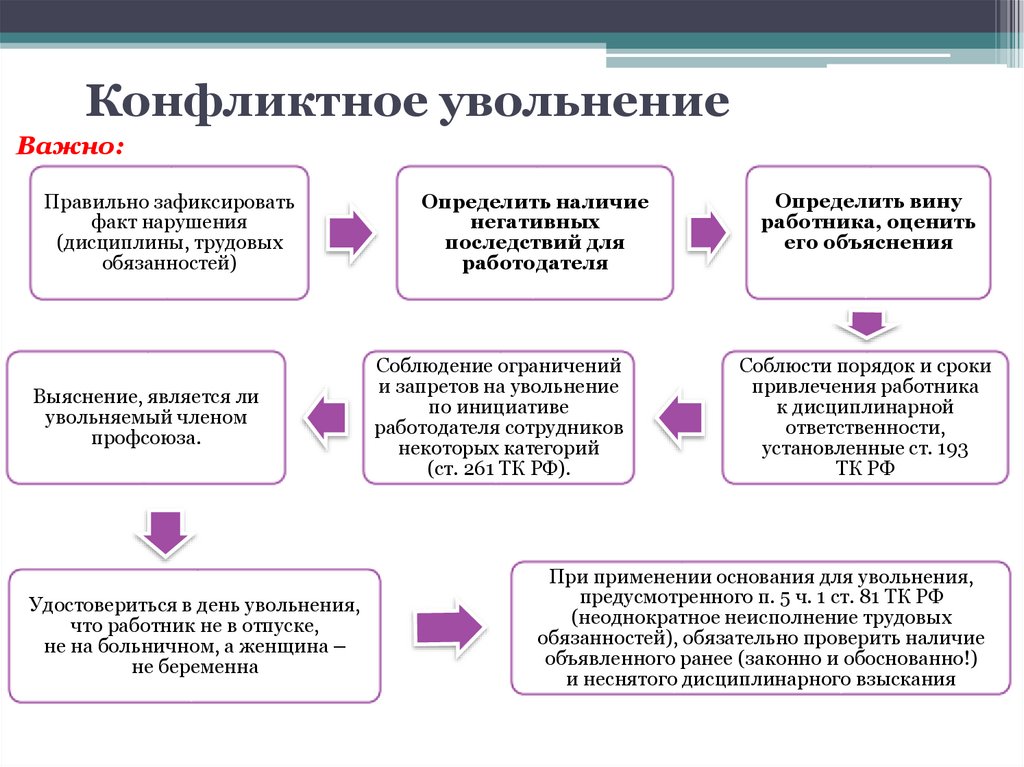 Конфликтное увольнение

Важно:

Правильно зафиксировать факт нарушения (дисциплины, трудовых обязанностей)

Определить наличие негативных последствий для работодателя

Определить вину работника, оценить его объяснения

Соблюсти порядок и сроки привлечения работника к дисциплинарной ответственности, установленные ст. 193 ТК РФ

Соблюдение ограничений и запретов на увольнение по инициативе работодателя сотрудников некоторых категорий (ст. 261 ТК РФ).

Выяснение, является ли увольняемый членом профсоюза.

Удостовериться в день увольнения, что работник не в отпуске, не на больничном, а женщина – не беременна

При применении основания для увольнения, предусмотренного п. 5 ч. 1 ст. 81 ТК РФ (неоднократное неисполнение трудовых обязанностей), обязательно проверить наличие объявленного ранее (законно и обоснованно!) и неснятого дисциплинарного взыскания